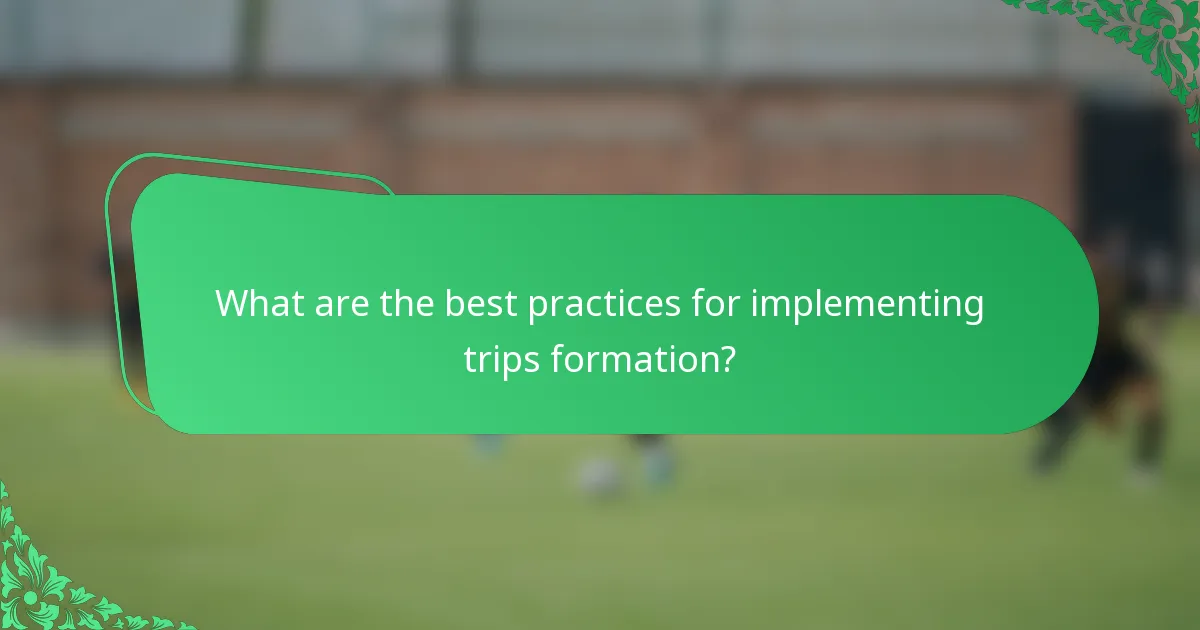 What are the best practices for implementing trips formation?